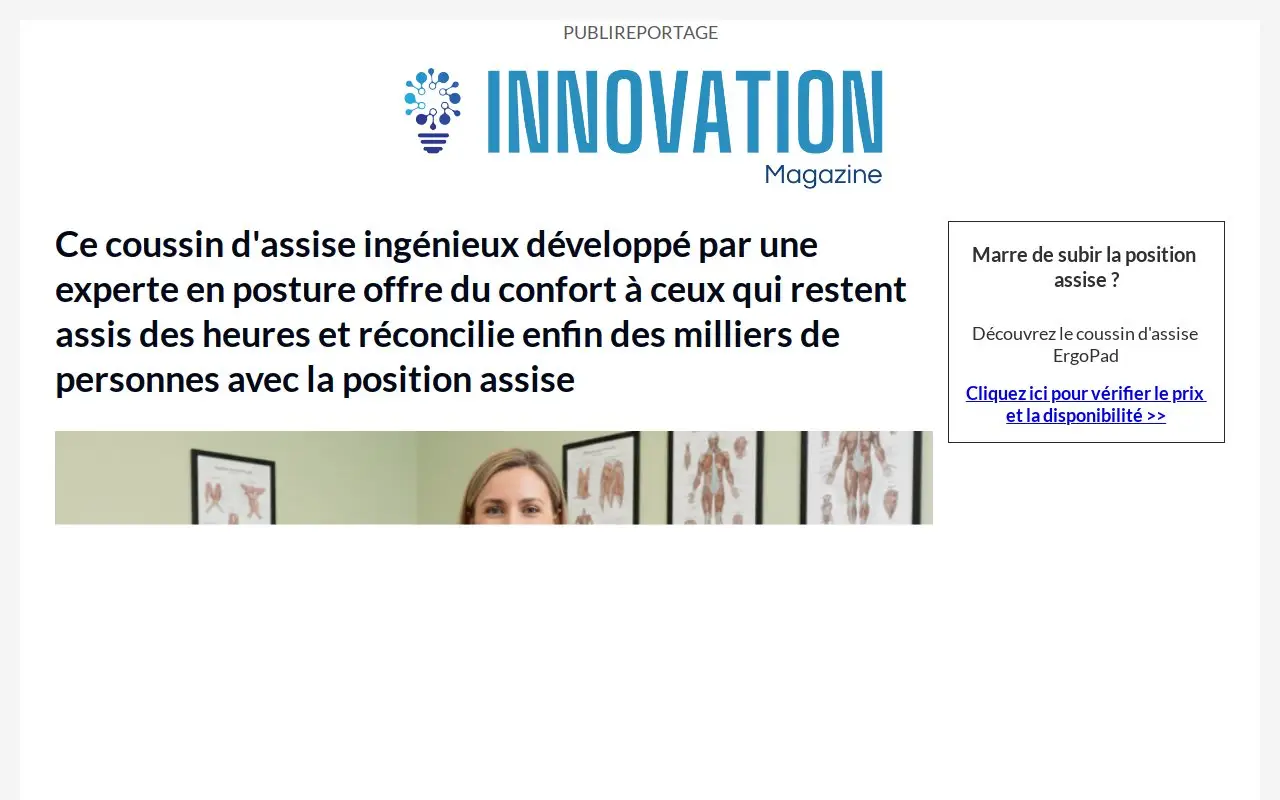 PUBLIREPORTAGE

INNOVATION
Magazine

Ce coussin d'assise ingénieux développé par une experte en posture offre du confort à ceux qui restent assis des heures et réconcilie enfin des milliers de personnes avec la position assise

Marre de subir la position assise ?

Découvrez le coussin d'assise ErgoPad

Cliquez ici pour vérifier le prix et la disponibilité >>